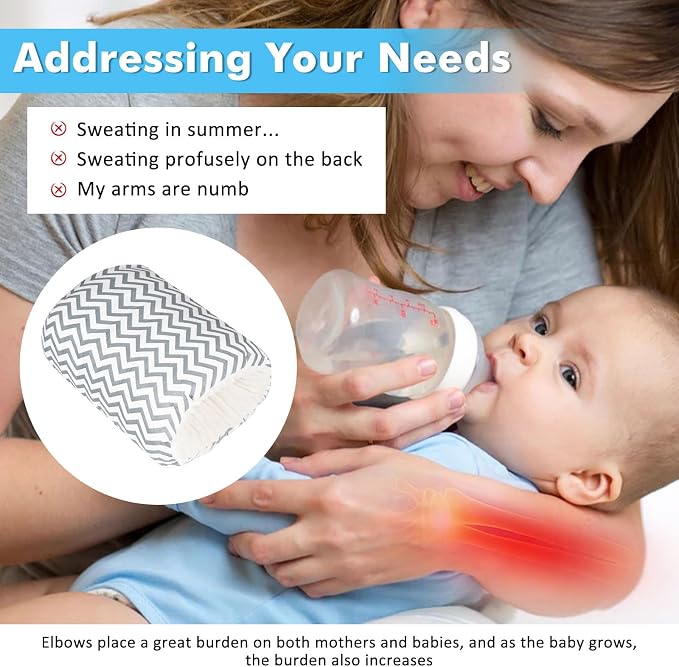 Addressing Your Needs

Sweating in summer...
Sweating profusely on the back
My arms are numb

Elbows place a great burden on both mothers and babies, and as the baby grows, the burden also increases